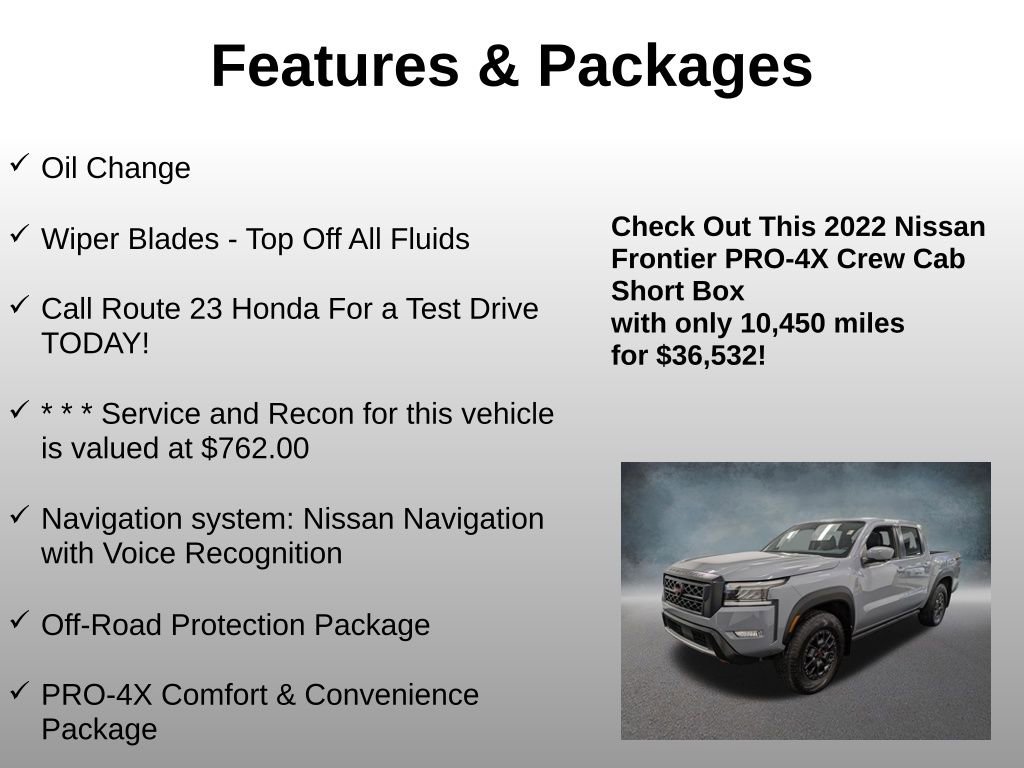 Features & Packages

✓ Oil Change

✓ Wiper Blades - Top Off All Fluids

✓ Call Route 23 Honda For a Test Drive TODAY!

✓ * * * Service and Recon for this vehicle is valued at $762.00

✓ Navigation system: Nissan Navigation with Voice Recognition

✓ Off-Road Protection Package

✓ PRO-4X Comfort & Convenience Package

Check Out This 2022 Nissan Frontier PRO-4X Crew Cab Short Box
with only 10,450 miles
for $36,532!